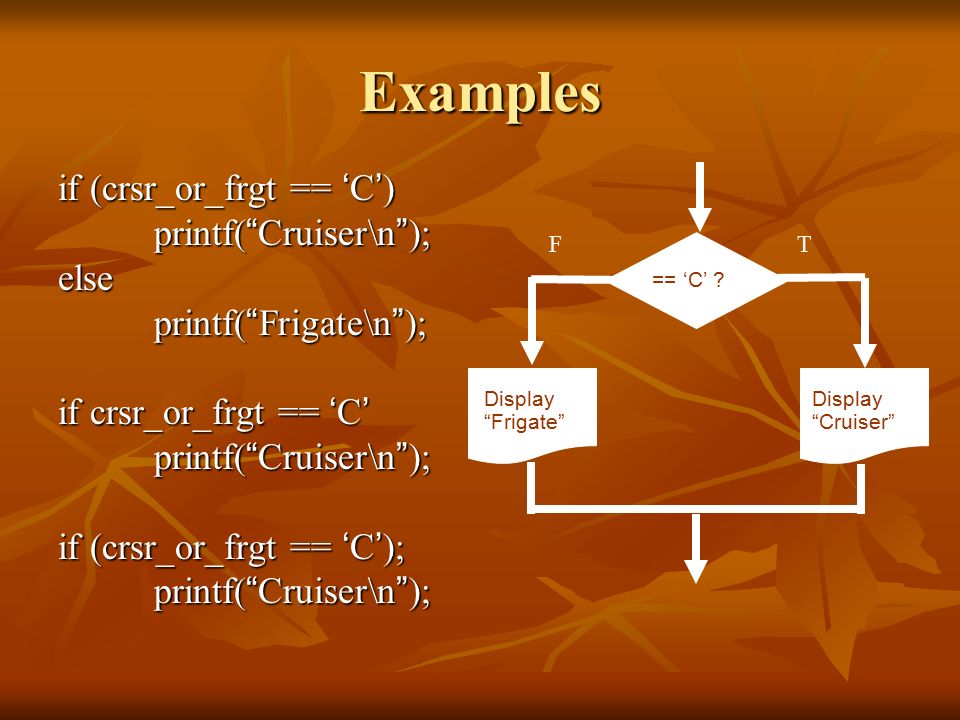 Examples

if (crsr_or_frgt == ‘C’)
printf(“Cruiser\n”);
else
printf(“Frigate\n”);

if crsr_or_frgt == ‘C’
printf(“Cruiser\n”);

if (crsr_or_frgt == ‘C’);
printf(“Cruiser\n”);

F

T

== ‘C’ ?

Display “Frigate”

Display “Cruiser”